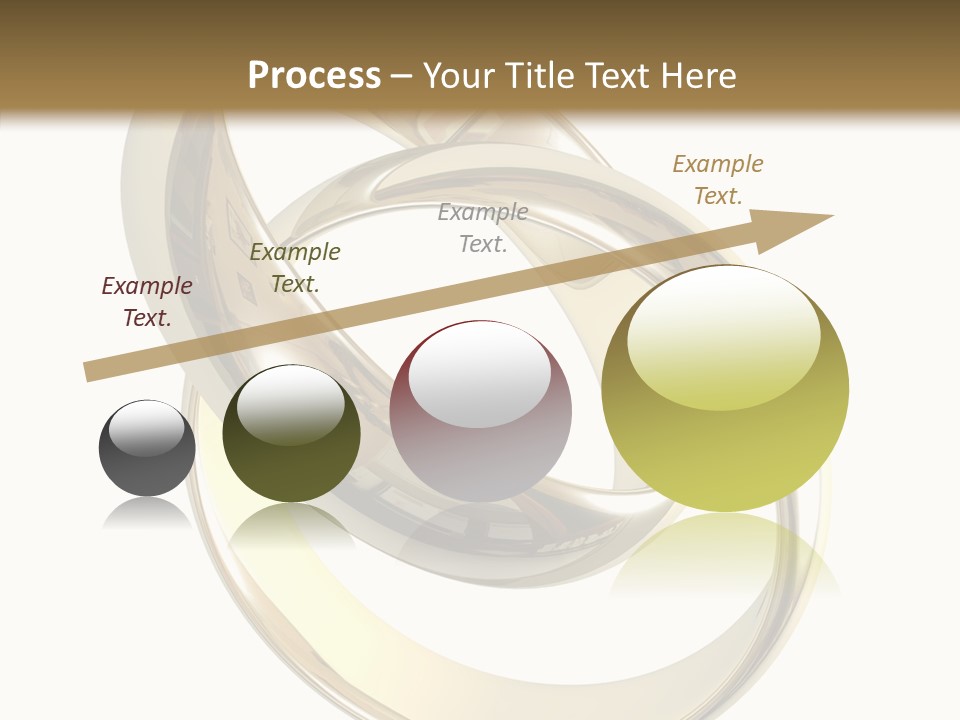 Process – Your Title Text Here

Example Text.

Example Text.

Example Text.

Example Text.